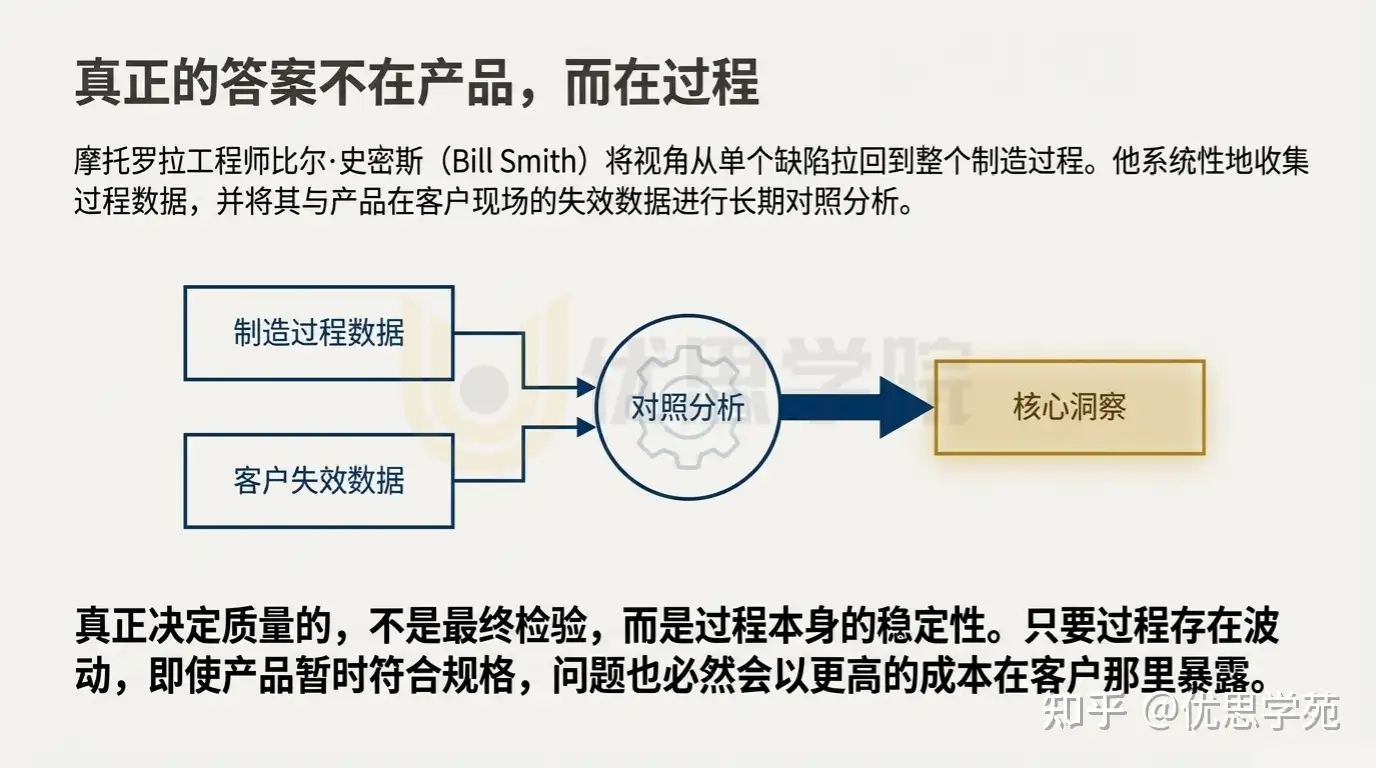 真正的答案不在产品，而在过程

摩托罗拉工程师比尔·史密斯（Bill Smith）将视角从单个缺陷拉回到整个制造过程。他系统性地收集过程数据，并将其与产品在客户现场的失效数据进行长期对照分析。

制造过程数据

客户失效数据

对照分析

核心洞察

优思学院

真正决定质量的，不是最终检验，而是过程本身的稳定性。只要过程存在波动，即使产品暂时符合规格，问题也必然会以更高的成本在客户那里暴露。

知乎 @优思学苑